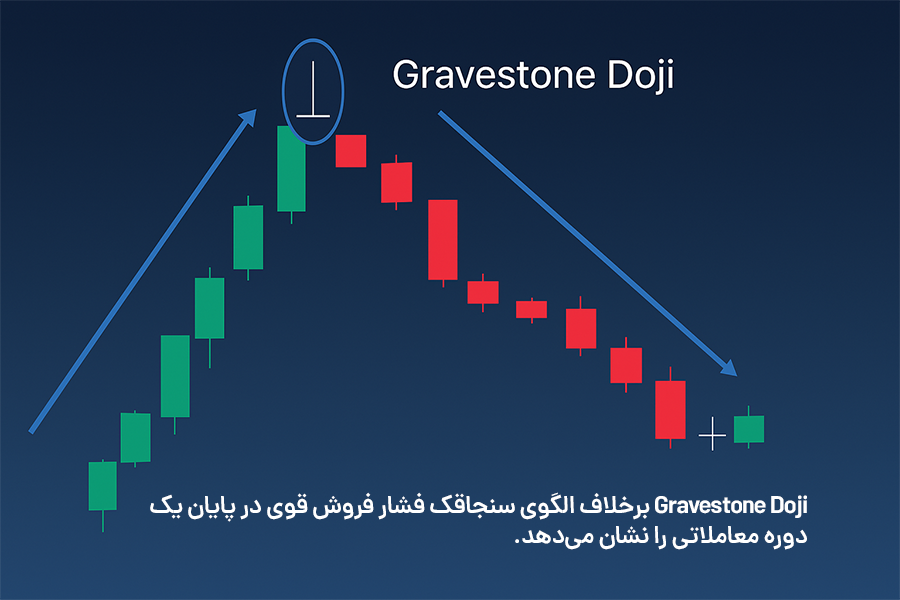 Gravestone Doji

Gravestone Doji برخلاف الگوی سنجاقک فشار فروش قوی در پایان یک دوره معاملاتی را نشان می‌دهد.